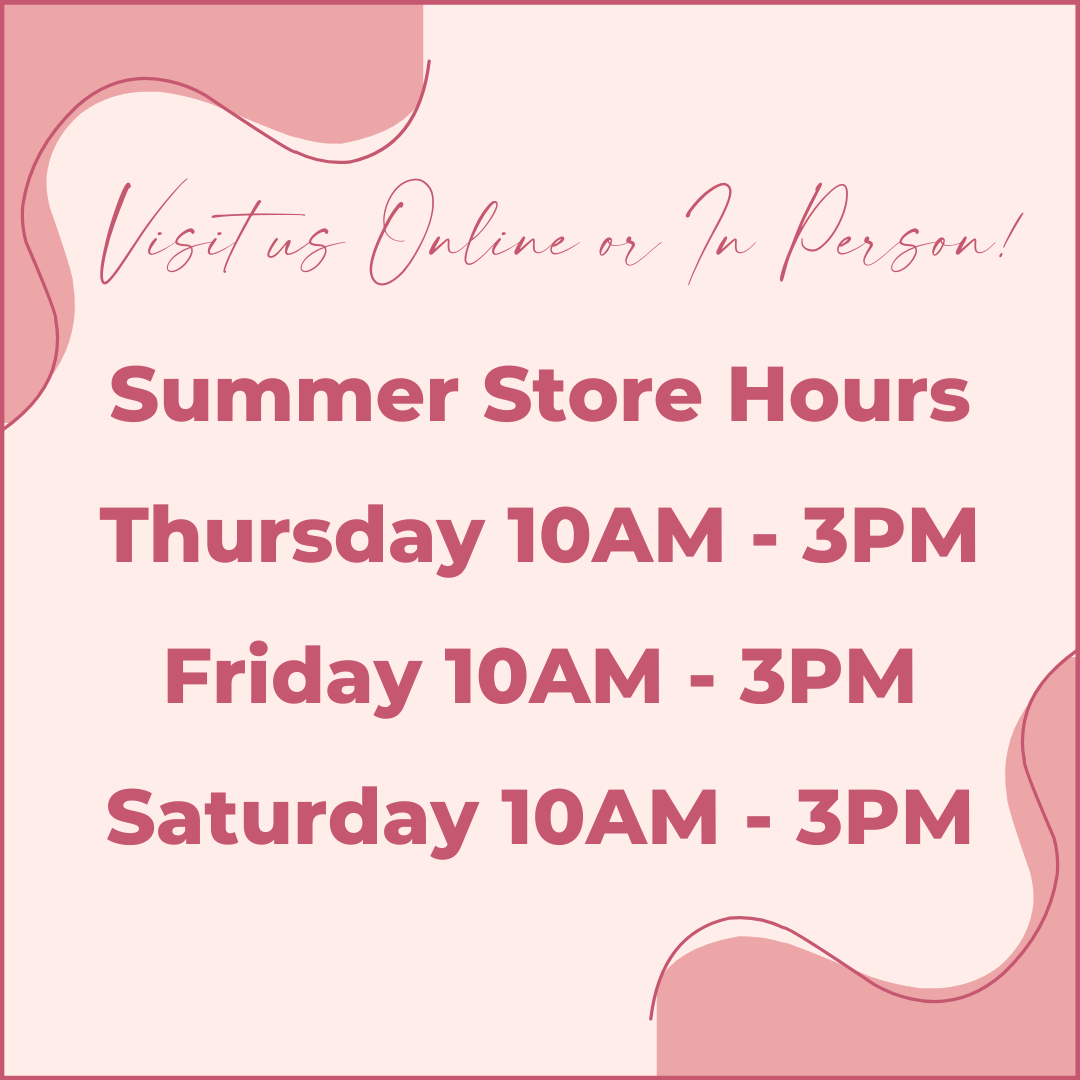 Visit us Online or In Person!

Summer Store Hours

Thursday 10AM - 3PM

Friday 10AM - 3PM

Saturday 10AM - 3PM